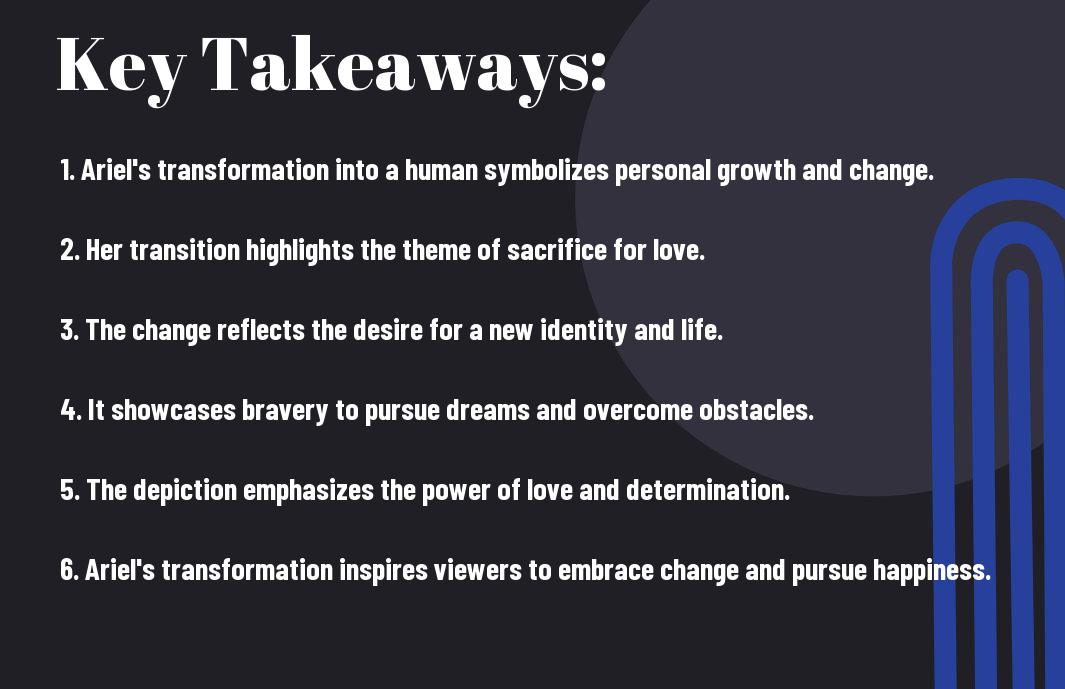 Key Takeaways:

1. Ariel's transformation into a human symbolizes personal growth and change.

2. Her transition highlights the theme of sacrifice for love.

3. The change reflects the desire for a new identity and life.

4. It showcases bravery to pursue dreams and overcome obstacles.

5. The depiction emphasizes the power of love and determination.

6. Ariel's transformation inspires viewers to embrace change and pursue happiness.